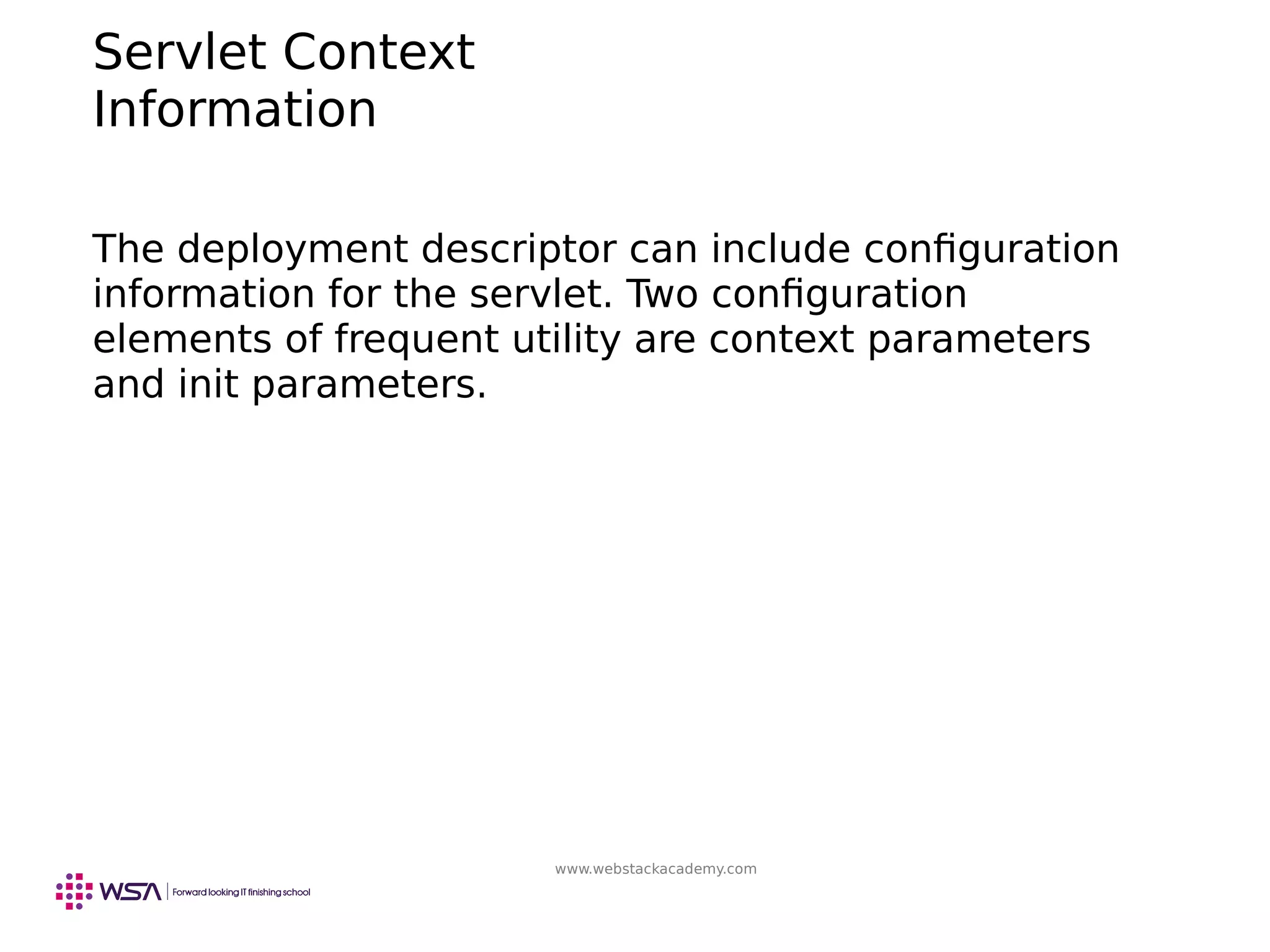 Servlet Context Information

The deployment descriptor can include configuration information for the servlet. Two configuration elements of frequent utility are context parameters and init parameters.

www.webstackacademy.com

WSA | Forward looking IT finishing school